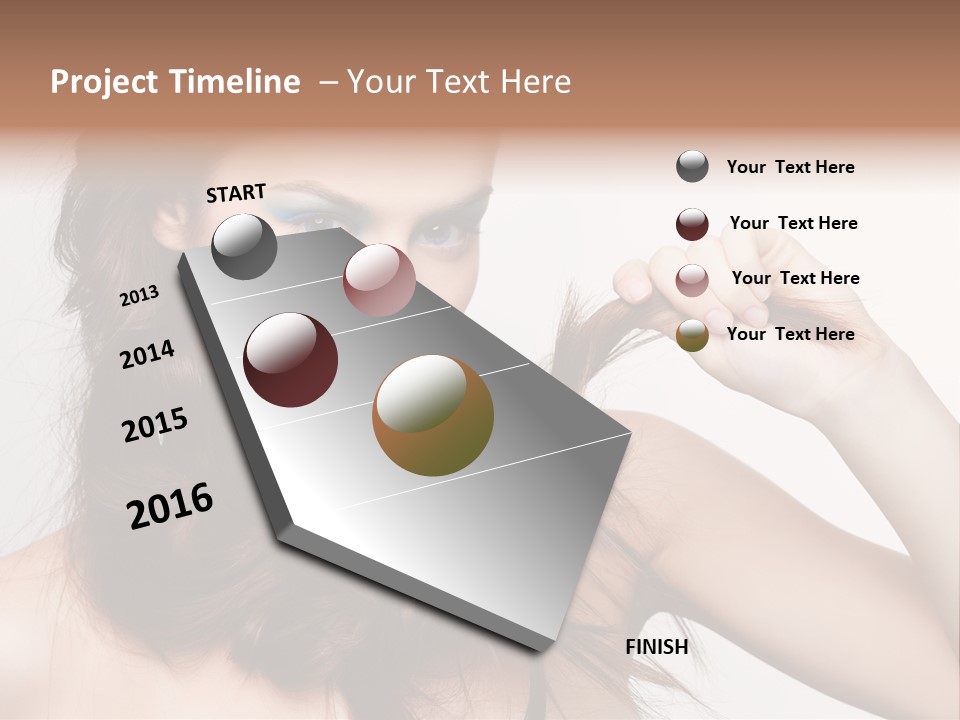 Project Timeline – Your Text Here

START

2013

2014

2015

2016

FINISH

Your Text Here

Your Text Here

Your Text Here

Your Text Here